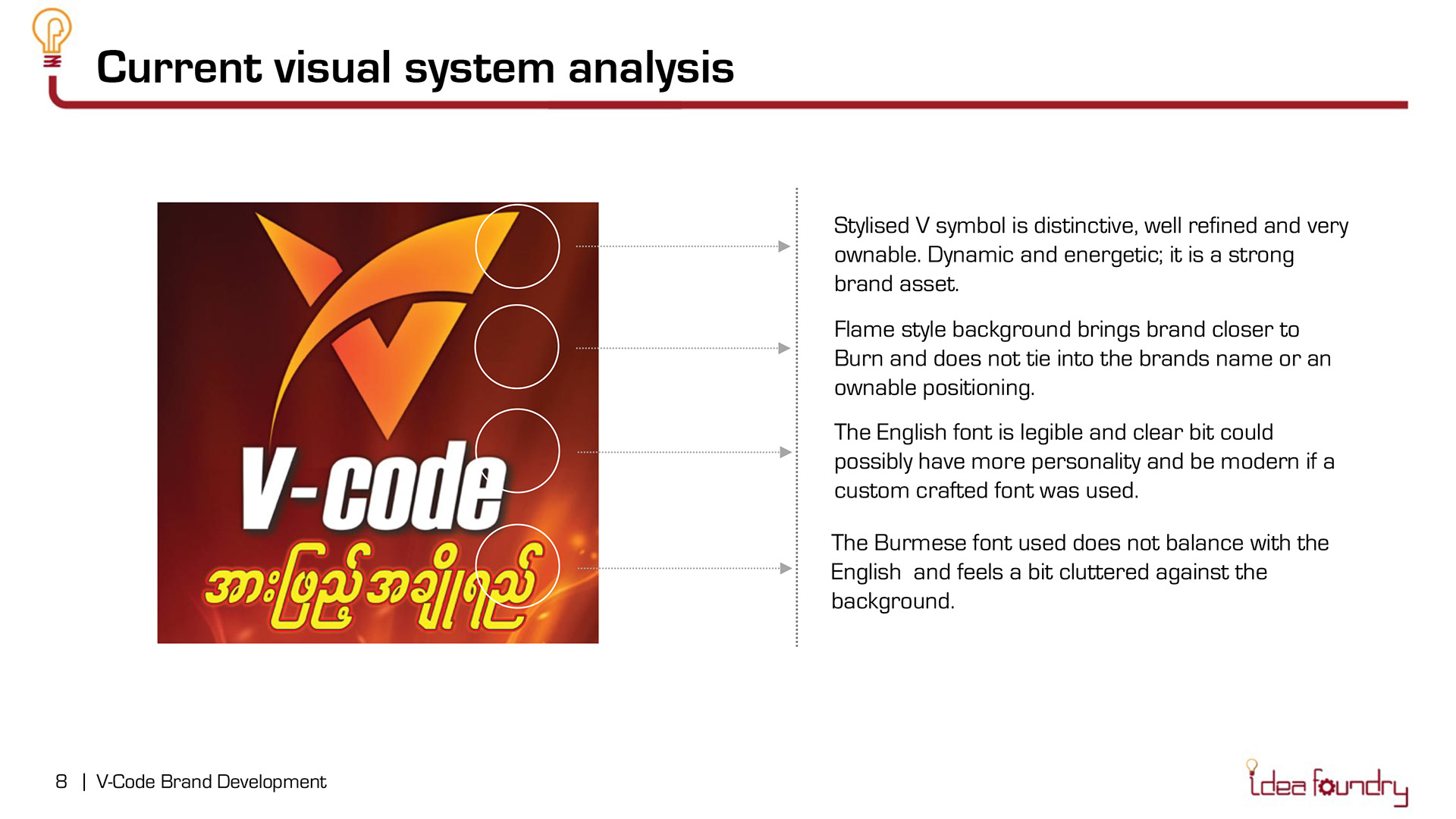 Current visual system analysis

V-code
အားဖြည့်အချိုရည်

Stylised V symbol is distinctive, well refined and very ownable. Dynamic and energetic; it is a strong brand asset.

Flame style background brings brand closer to Burn and does not tie into the brands name or an ownable positioning.

The English font is legible and clear bit could possibly have more personality and be modern if a custom crafted font was used.

The Burmese font used does not balance with the English and feels a bit cluttered against the background.

8 | V-Code Brand Development

idea foundry